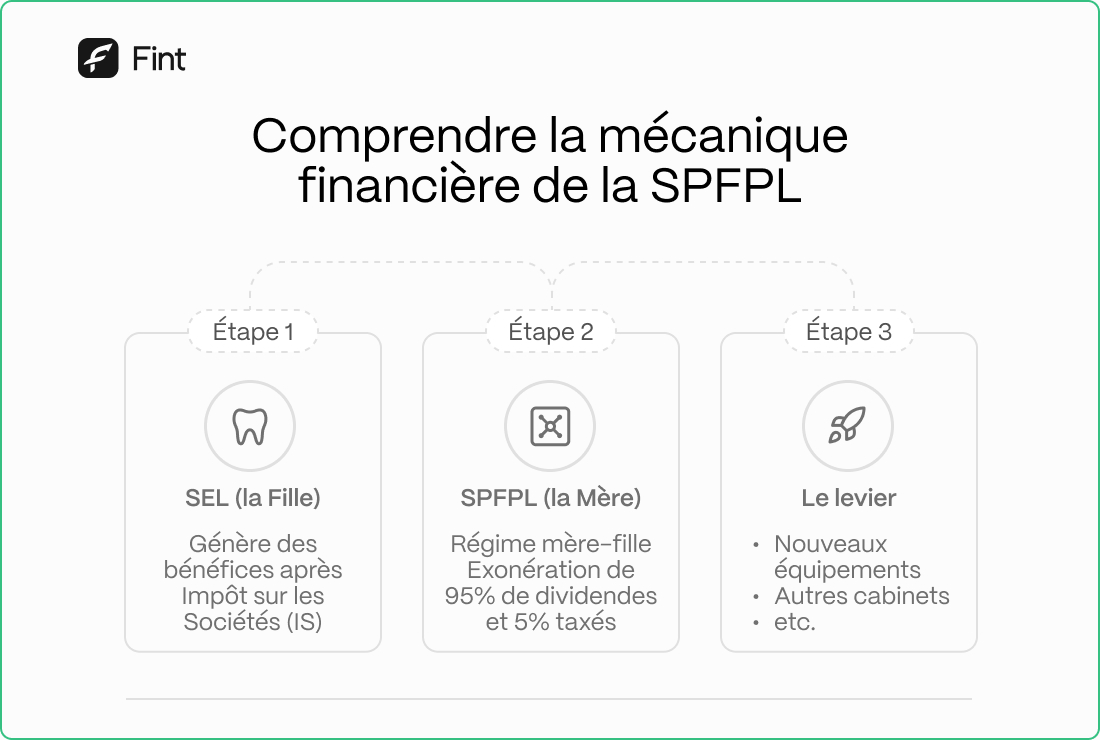 Fint

Comprendre la mécanique financière de la SPFPL

Étape 1

SEL (la Fille)

Génère des bénéfices après Impôt sur les Sociétés (IS)

Étape 2

SPFPL (la Mère)

Régime mère-fille Exonération de 95% de dividendes et 5% taxés

Étape 3

Le levier

• Nouveaux équipements
• Autres cabinets
• etc.